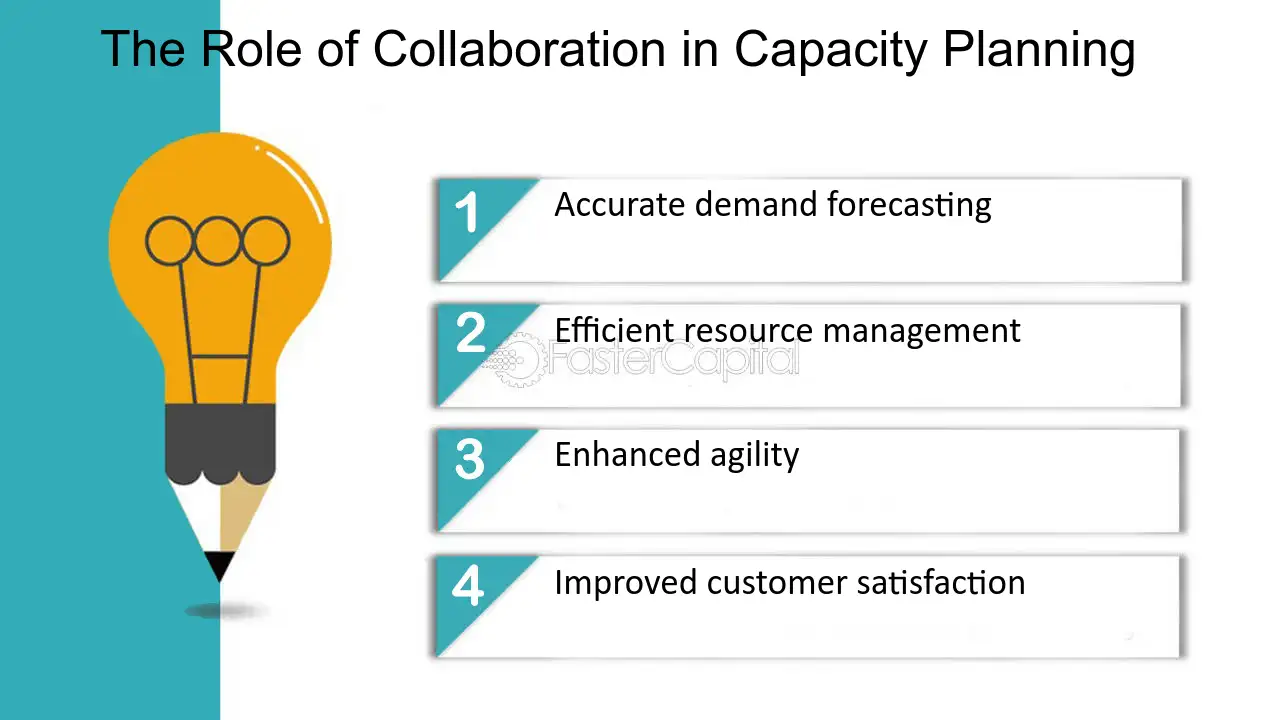 The Role of Collaboration in Capacity Planning

1 Accurate demand forecasting

2 Efficient resource management

FasterCapital

3 Enhanced agility

4 Improved customer satisfaction